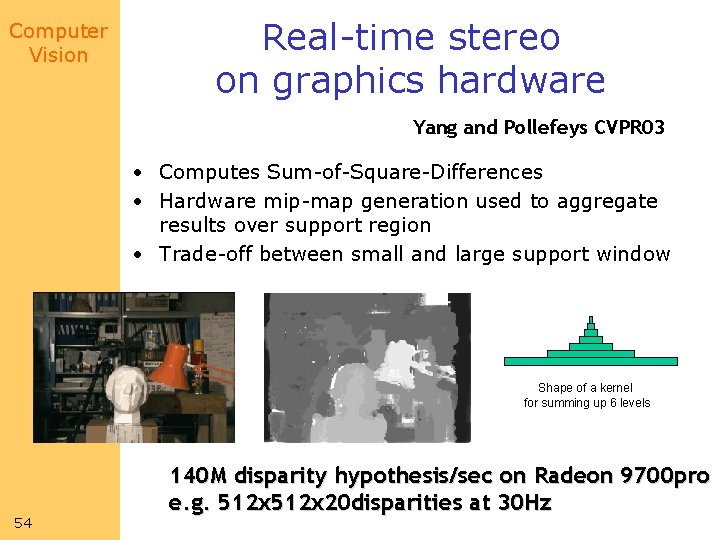 Computer Vision

Real-time stereo on graphics hardware

Yang and Pollefeys CVPR03

• Computes Sum-of-Square-Differences
• Hardware mip-map generation used to aggregate results over support region
• Trade-off between small and large support window

Shape of a kernel for summing up 6 levels

140M disparity hypothesis/sec on Radeon 9700pro
e.g. 512x512x20disparities at 30Hz

54